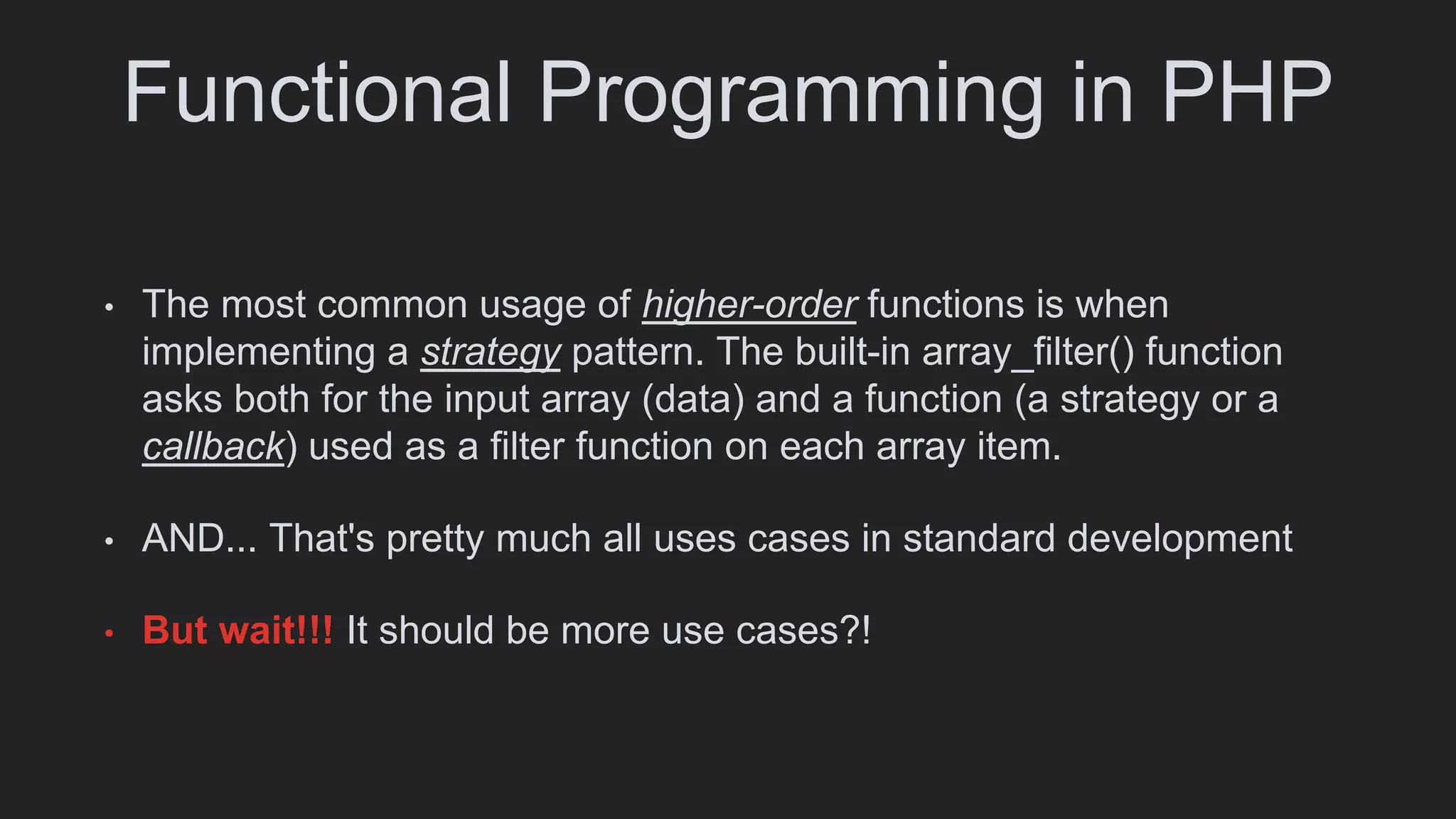 Functional Programming in PHP

• The most common usage of higher-order functions is when implementing a strategy pattern. The built-in array_filter() function asks both for the input array (data) and a function (a strategy or a callback) used as a filter function on each array item.

• AND... That's pretty much all uses cases in standard development

• But wait!!! It should be more use cases?!